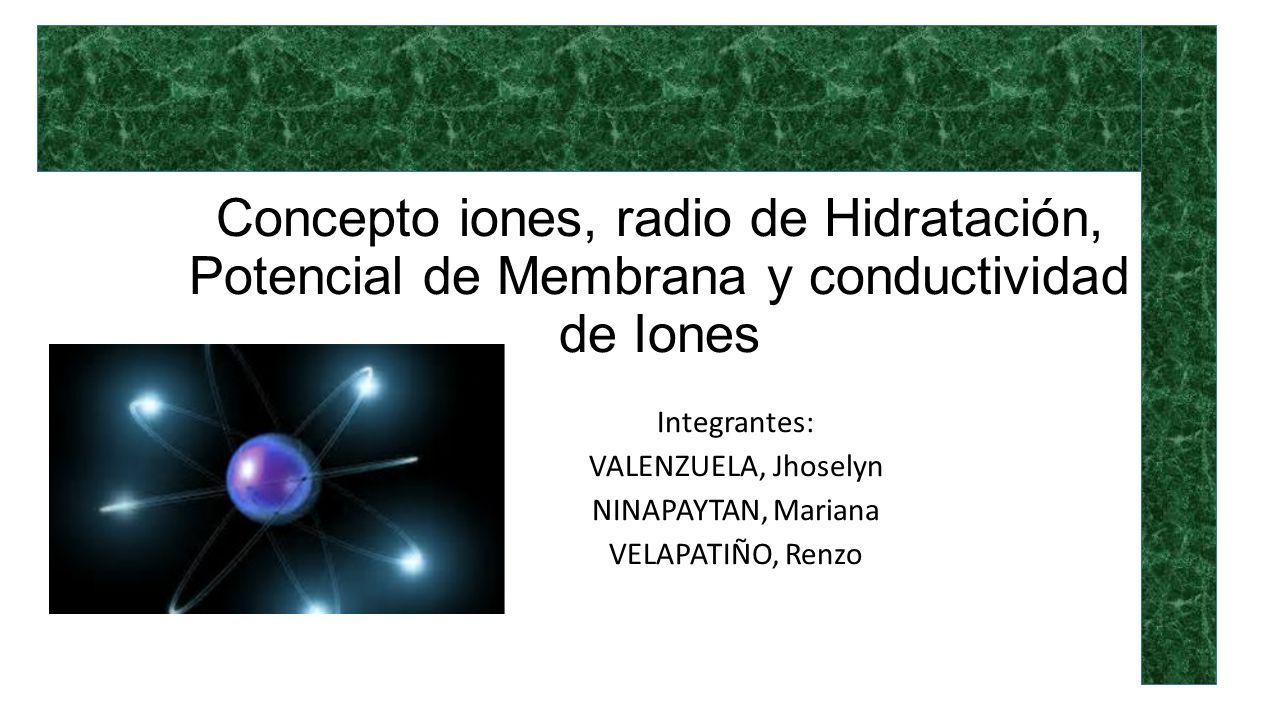 Concepto iones, radio de Hidratación, Potencial de Membrana y conductividad de Iones

Integrantes:
VALENZUELA, Jhoselyn
NINAPAYTAN, Mariana
VELAPATIÑO, Renzo